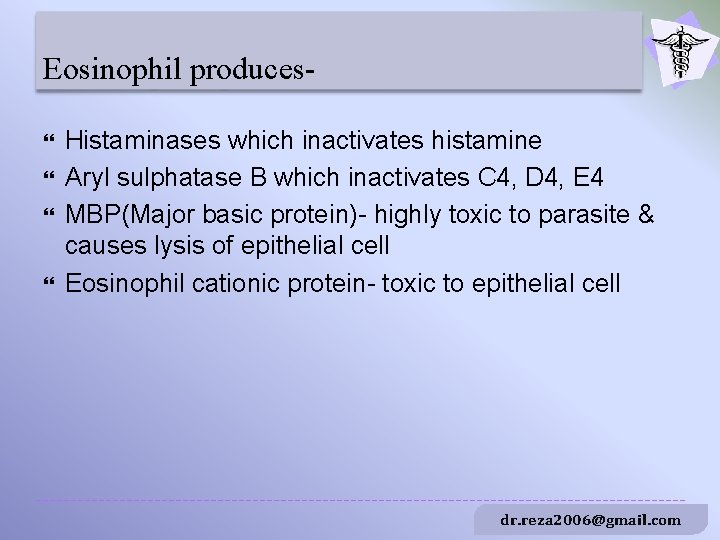 Eosinophil produces-

- Histaminases which inactivates histamine
- Aryl sulphatase B which inactivates C4, D4, E4
- MBP(Major basic protein)- highly toxic to parasite & causes lysis of epithelial cell
- Eosinophil cationic protein- toxic to epithelial cell

dr.reza2006@gmail.com